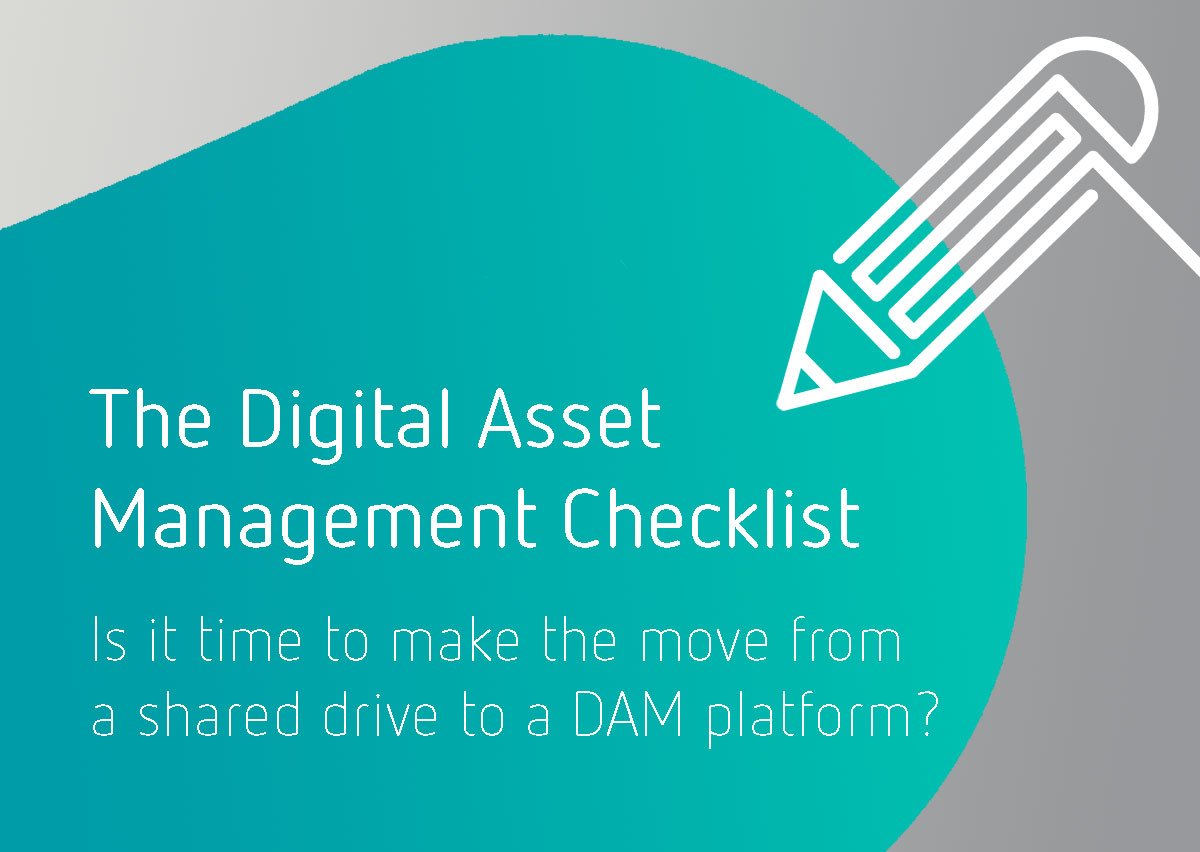 The Digital Asset Management Checklist

Is it time to make the move from a shared drive to a DAM platform?